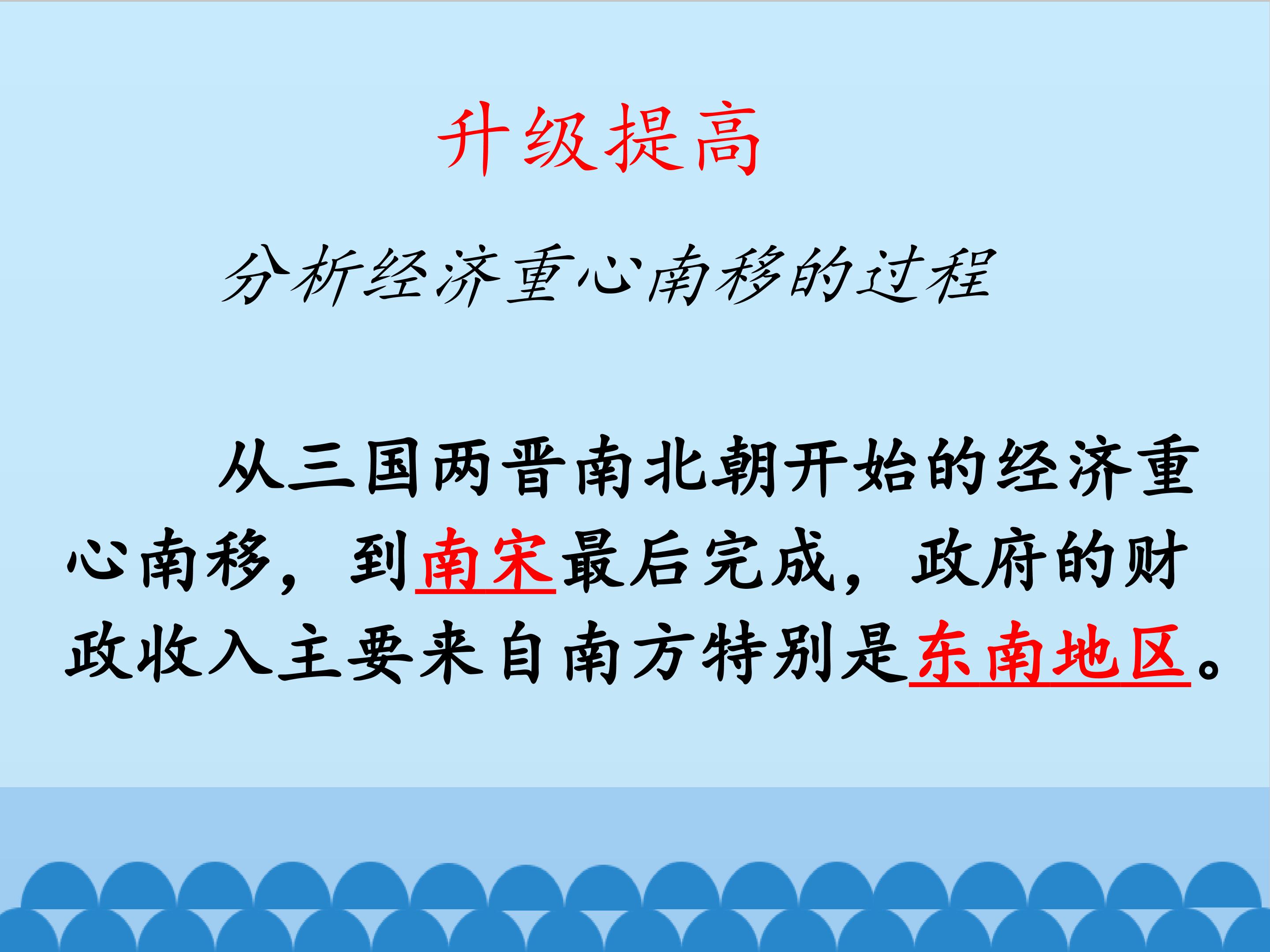 升级提高

分析经济重心南移的过程

从三国两晋南北朝开始的经济重心南移，到南宋最后完成，政府的财政收入主要来自南方特别是东南地区。